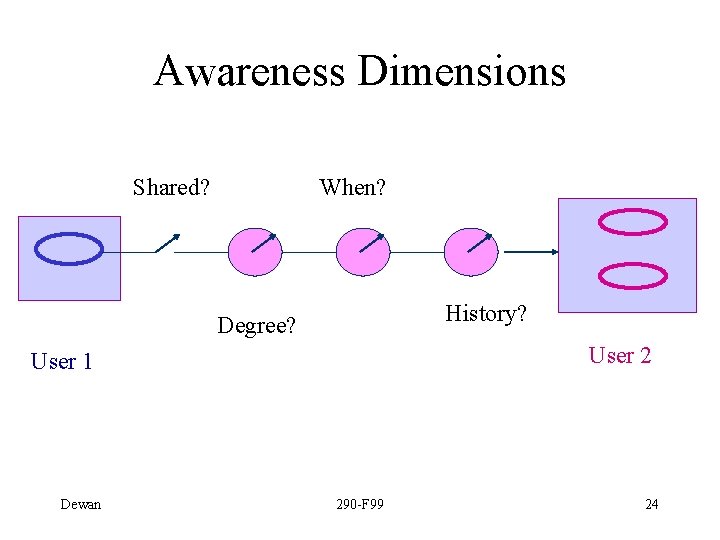 Awareness Dimensions

Shared?

When?

Degree?

History?

User 1

User 2

Dewan

290-F99

24